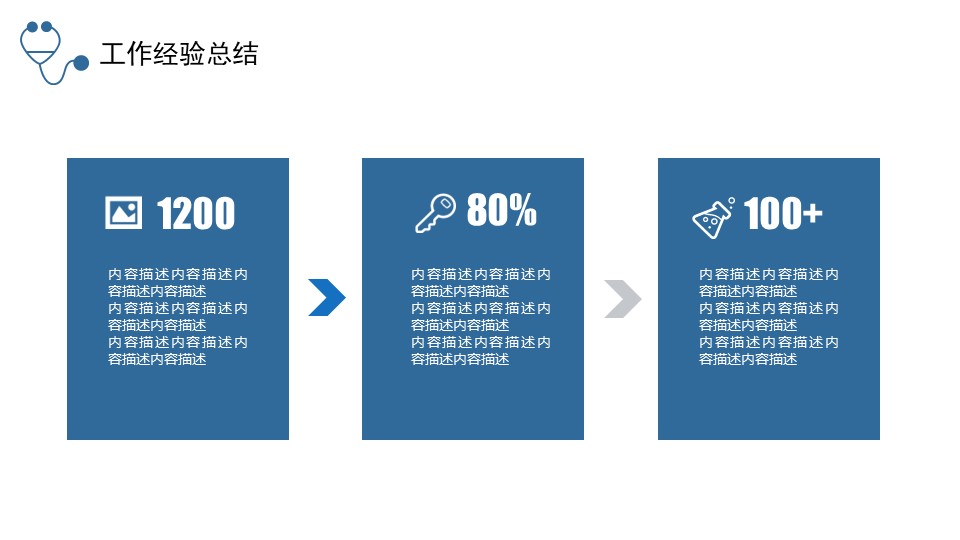 工作经验总结

1200

内容描述内容描述内容描述内容描述
内容描述内容描述内容描述内容描述
内容描述内容描述内容描述内容描述

80%

内容描述内容描述内容描述内容描述
内容描述内容描述内容描述内容描述
内容描述内容描述内容描述内容描述

100+

内容描述内容描述内容描述内容描述
内容描述内容描述内容描述内容描述
内容描述内容描述内容描述内容描述